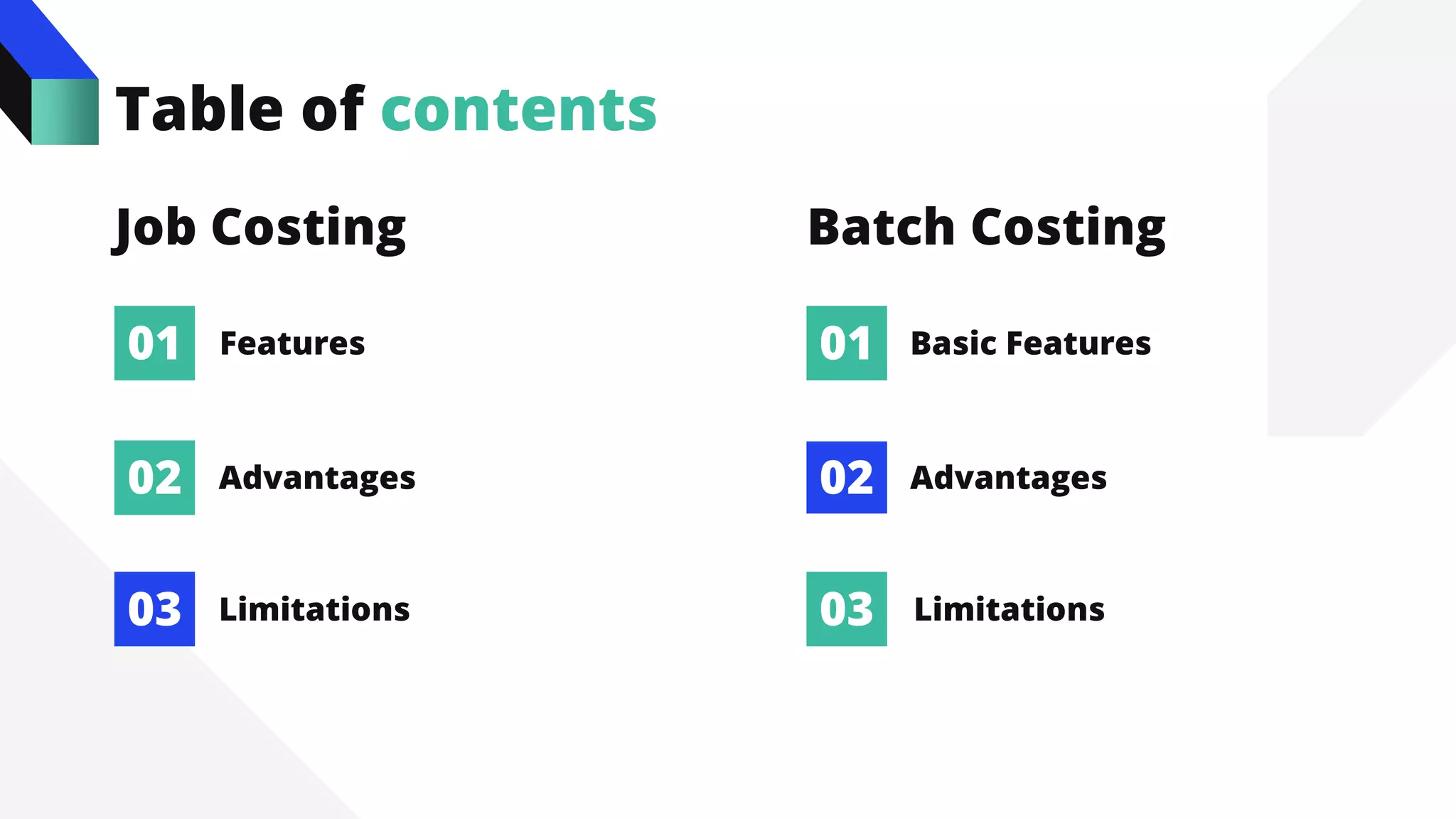 Table of contents

Job Costing

01 Features

02 Advantages

03 Limitations

Batch Costing

01 Basic Features

02 Advantages

03 Limitations